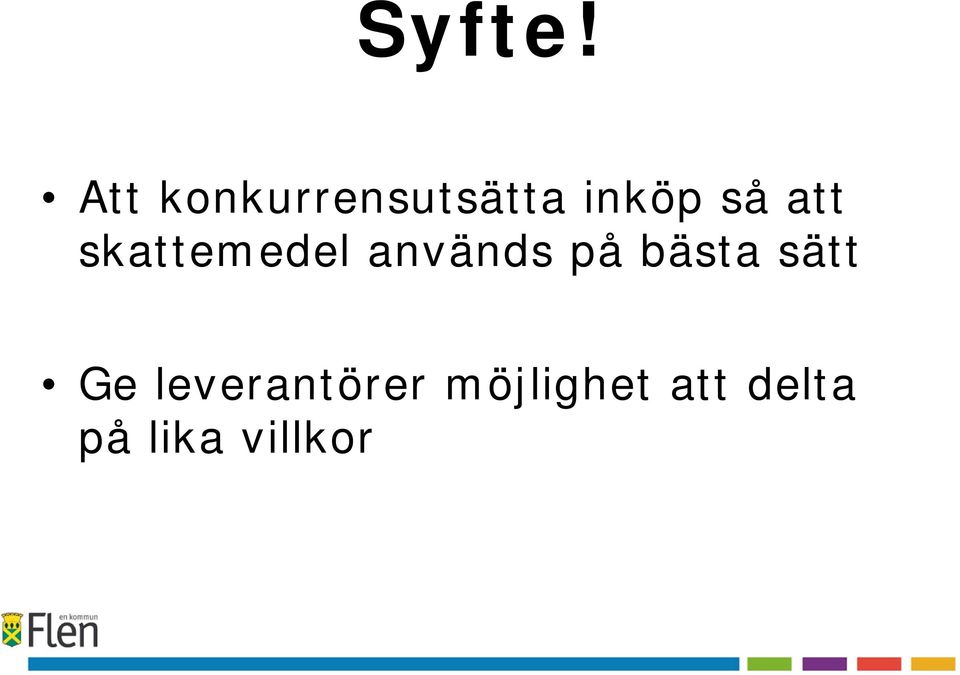 Syfte!

• Att konkurrensutsätta inköp så att skattemedel används på bästa sätt

• Ge leverantörer möjlighet att delta på lika villkor

en kommun
Flen